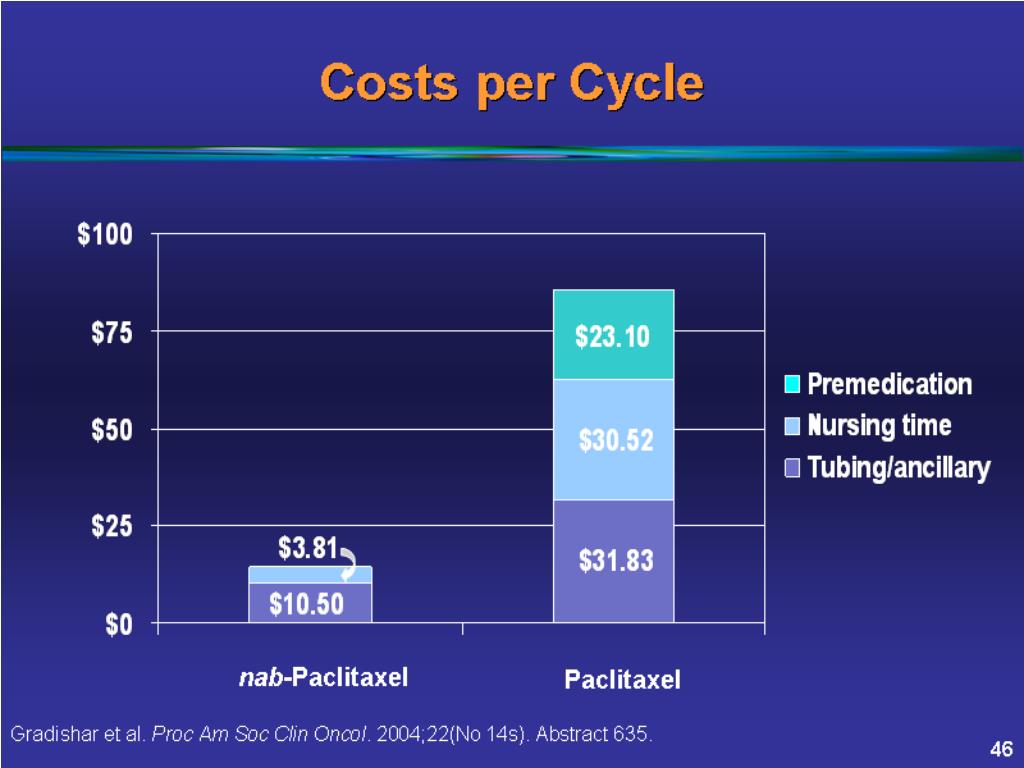 Costs per Cycle

$100
$75
$50
$25
$0

$3.81
$10.50

$23.10
$30.52
$31.83

Premedication
Nursing time
Tubing/ancillary

nab-Paclitaxel
Paclitaxel

Gradishar et al. Proc Am Soc Clin Oncol. 2004;22(No 14s). Abstract 635.

46